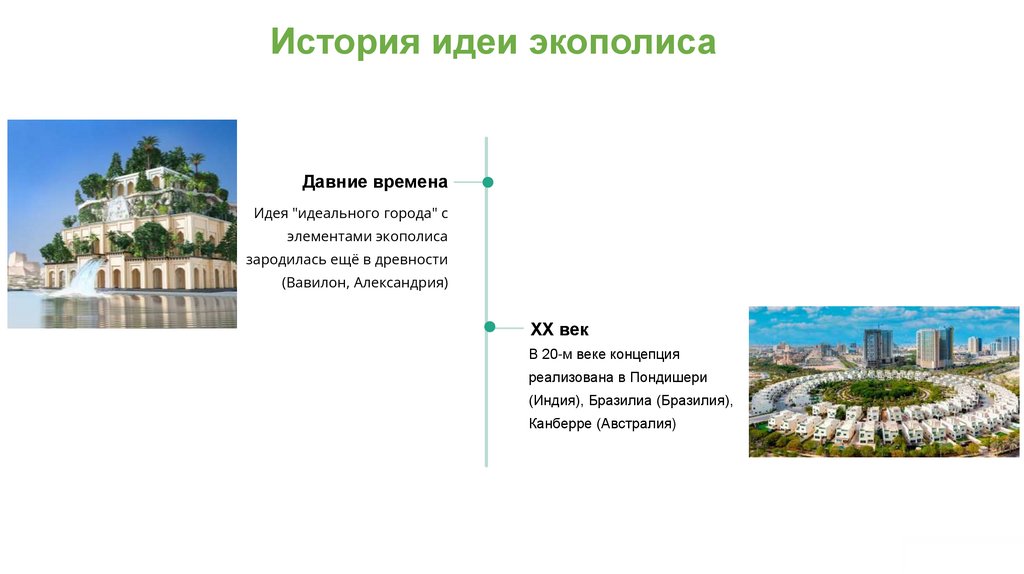 История идеи экополиса

Давние времена

Идея "идеального города" с элементами экополиса зародилась ещё в древности (Вавилон, Александрия)

XX век

В 20-м веке концепция реализована в Пондишери (Индия), Бразилиа (Бразилия), Канберре (Австралия)